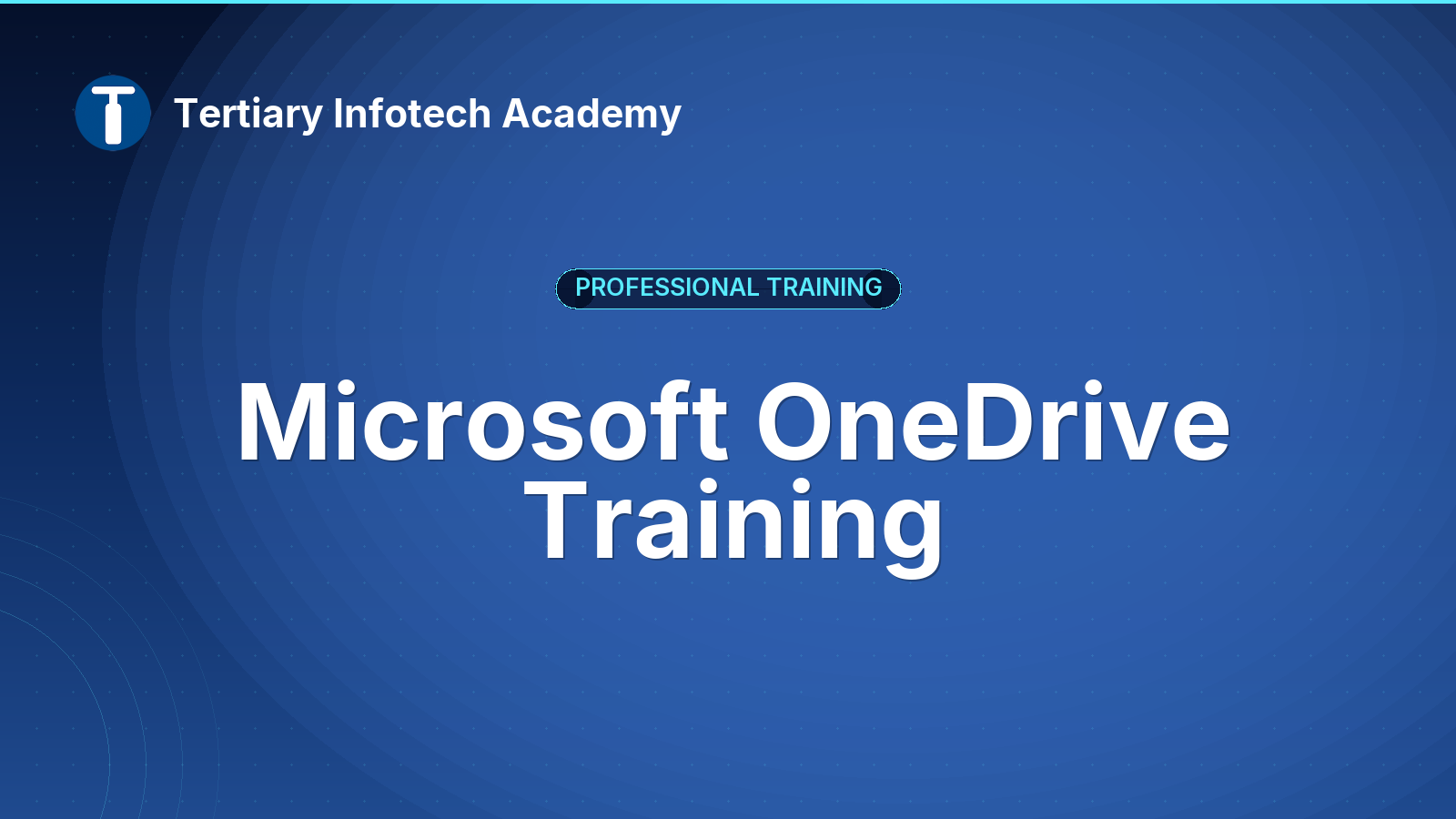 Tertiary Infotech Academy

PROFESSIONAL TRAINING

Microsoft OneDrive Training